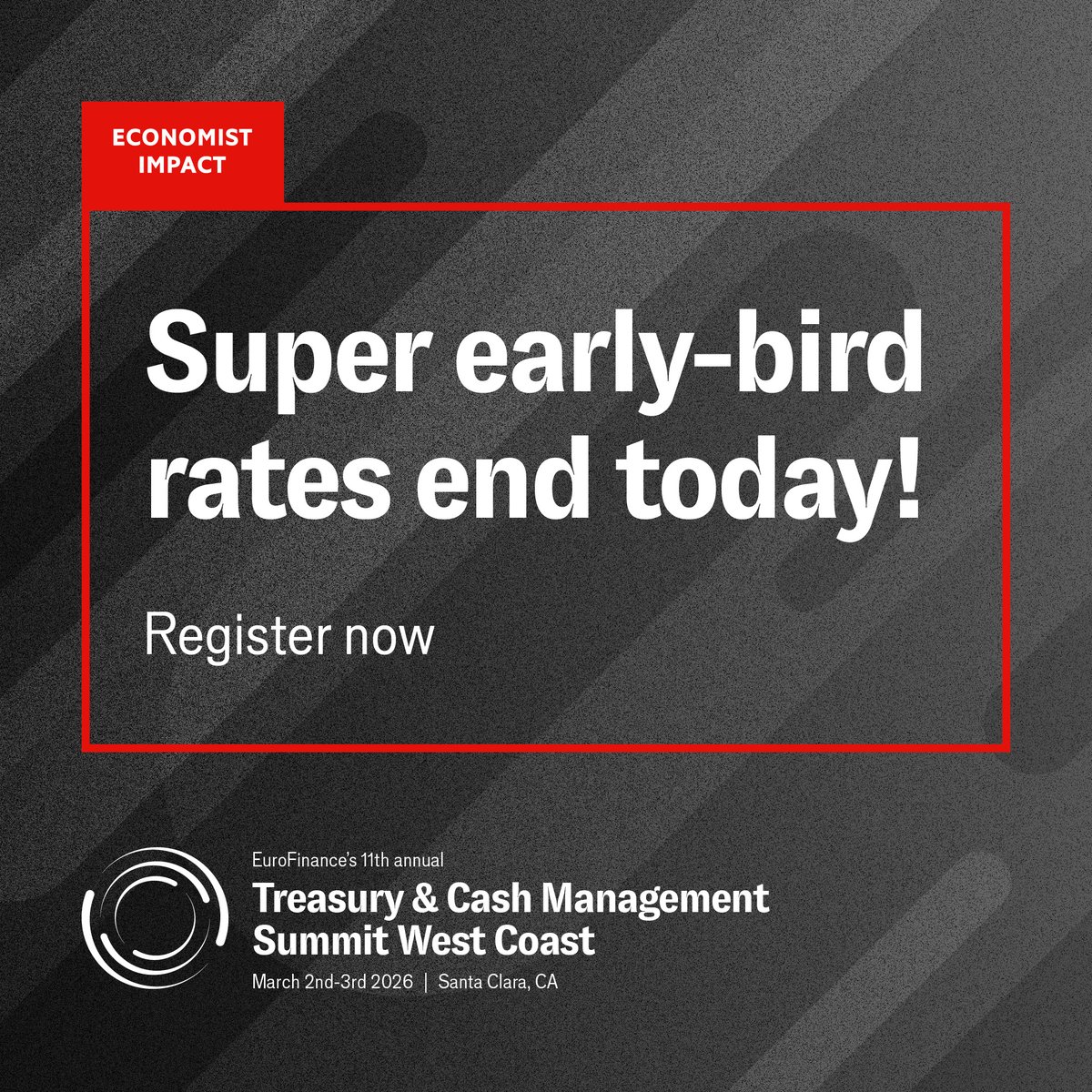 ECONOMIST IMPACT

Super early-bird rates end today!

Register now

EuroFinance's 11th annual

Treasury & Cash Management Summit West Coast

March 2nd-3rd 2026 | Santa Clara, CA